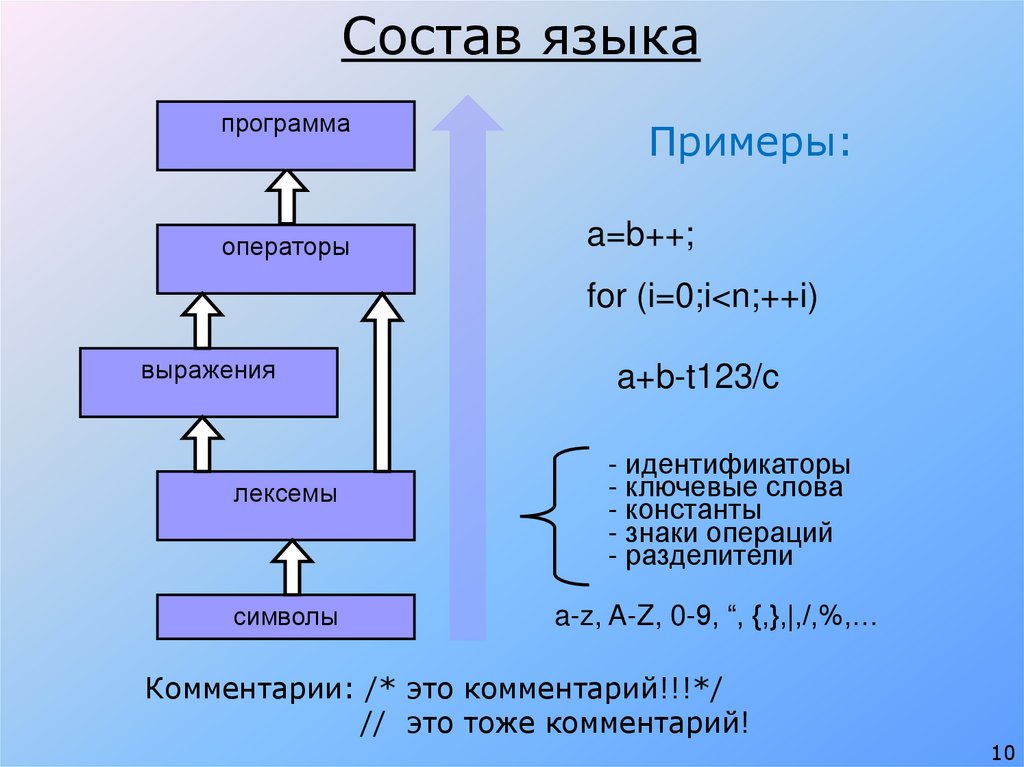 Состав языка

программа

операторы

выражения

лексемы

символы

Примеры:

a=b++;

for (i=0;i<n;++i)

a+b-t123/c

- идентификаторы
- ключевые слова
- константы
- знаки операций
- разделители

a-z, A-Z, 0-9, “, {,},|,/,%,…

Комментарии: /* это комментарий!!!*/
// это тоже комментарий!

10